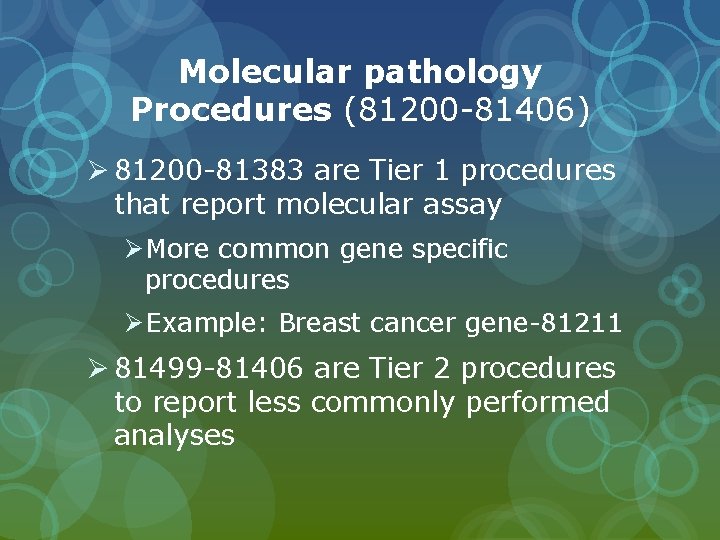 Molecular pathology Procedures (81200-81406)

➢ 81200-81383 are Tier 1 procedures that report molecular assay

➢ More common gene specific procedures

➢ Example: Breast cancer gene-81211

➢ 81499-81406 are Tier 2 procedures to report less commonly performed analyses